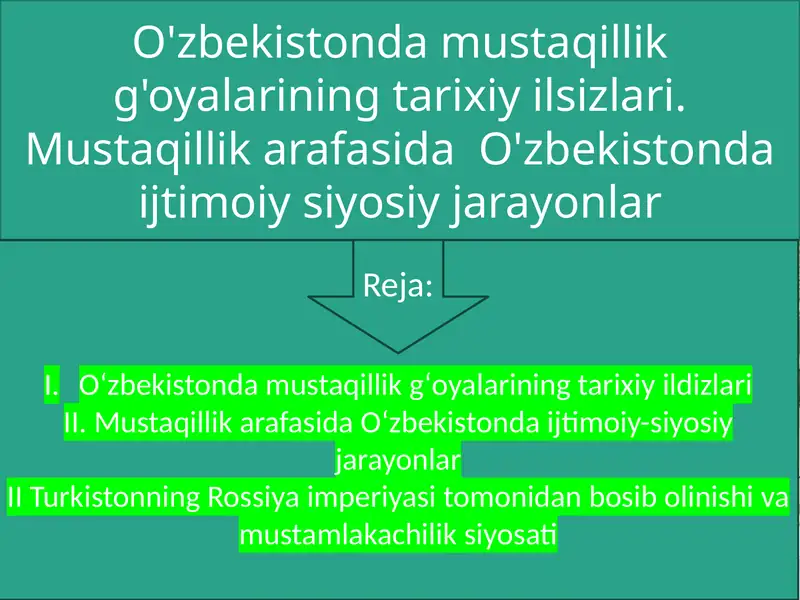 O'zbekistonda mustaqillik g'oyalarining tarixiy ilsizlari. Mustaqillik arafasida O'zbekistonda ijtimoiy siyosiy jarayonlar

Reja:

I. Oʻzbekistonda mustaqillik gʻoyalarining tarixiy ildizlari
II. Mustaqillik arafasida Oʻzbekistonda ijtimoiy-siyosiy jarayonlar
II Turkistonning Rossiya imperiyasi tomonidan bosib olinishi va mustamlakachilik siyosati